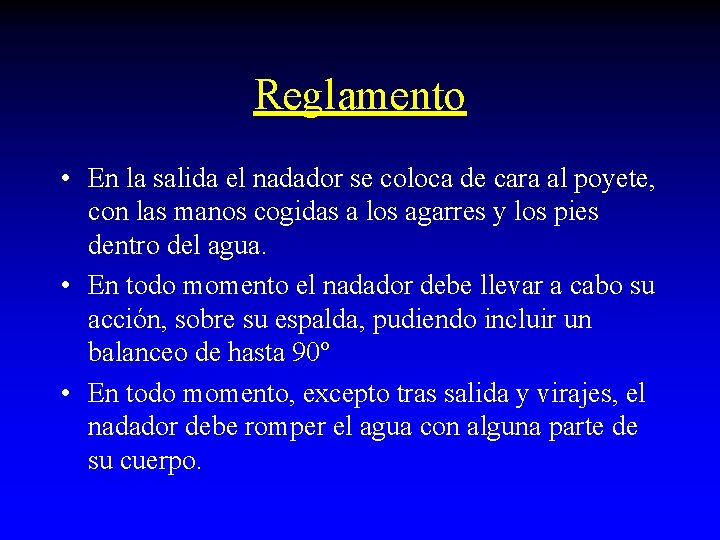 Reglamento

• En la salida el nadador se coloca de cara al poyete, con las manos cogidas a los agarres y los pies dentro del agua.

• En todo momento el nadador debe llevar a cabo su acción, sobre su espalda, pudiendo incluir un balanceo de hasta 90º

• En todo momento, excepto tras salida y virajes, el nadador debe romper el agua con alguna parte de su cuerpo.